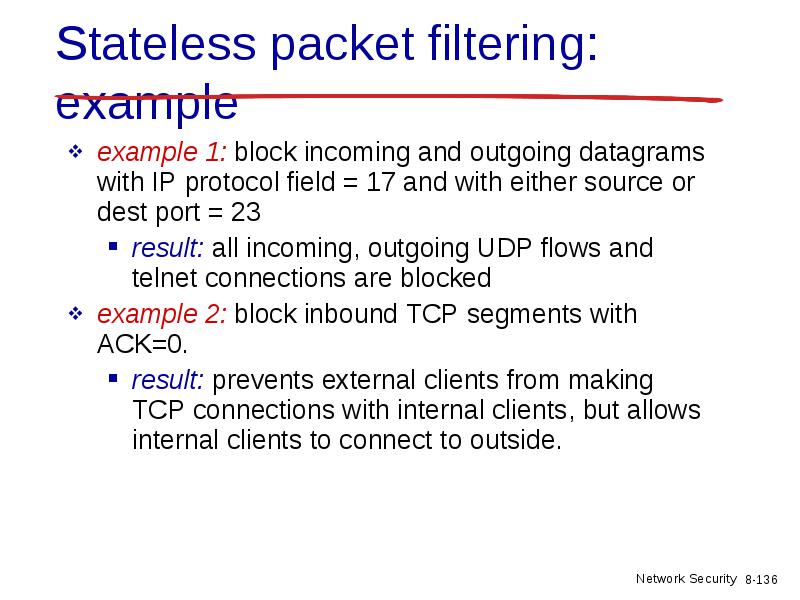 Stateless packet filtering: example

❖ example 1: block incoming and outgoing datagrams with IP protocol field = 17 and with either source or dest port = 23

▪ result: all incoming, outgoing UDP flows and telnet connections are blocked

❖ example 2: block inbound TCP segments with ACK=0.

▪ result: prevents external clients from making TCP connections with internal clients, but allows internal clients to connect to outside.

Network Security 8-136